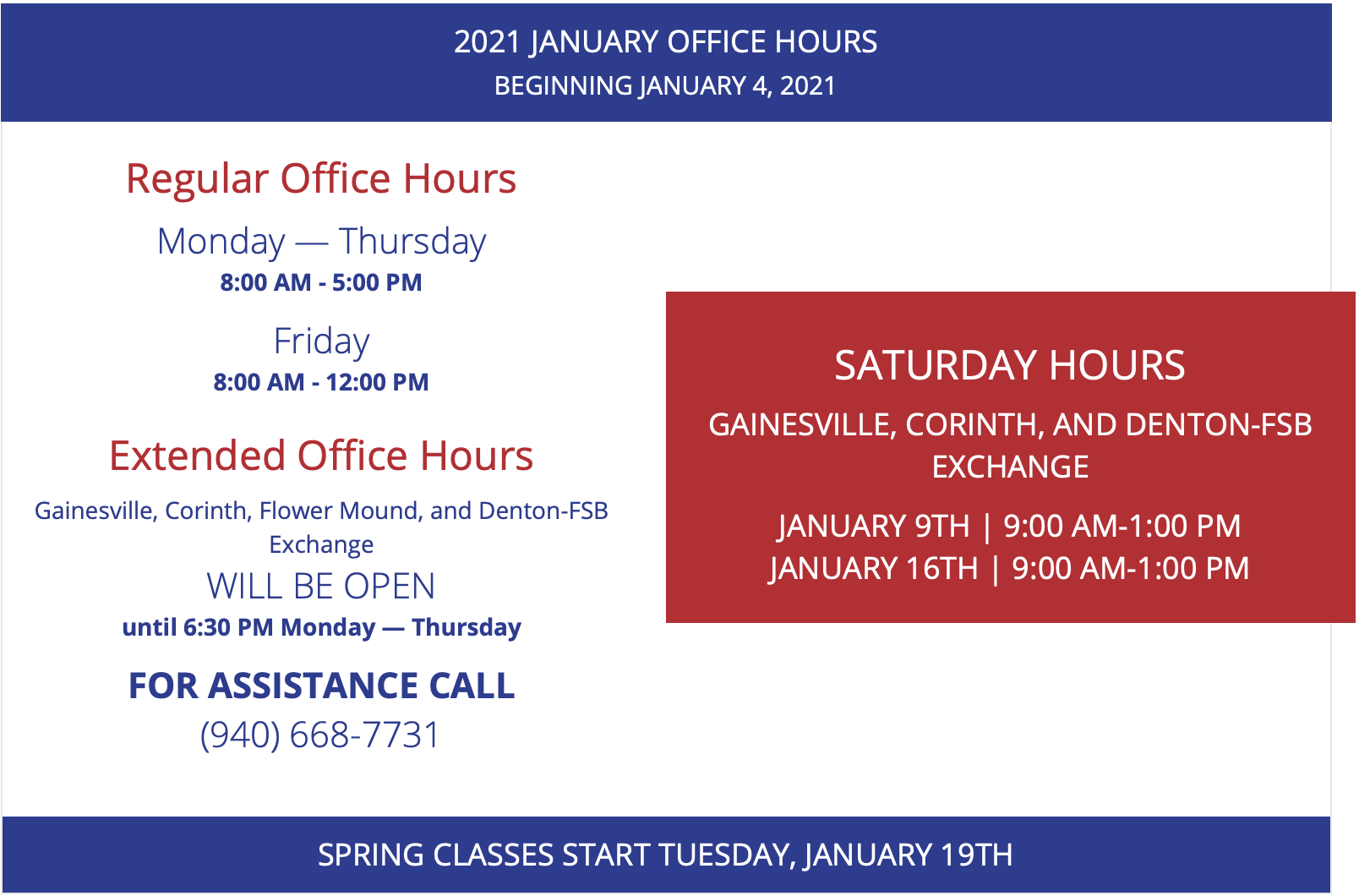 2021 JANUARY OFFICE HOURS
BEGINNING JANUARY 4, 2021

Regular Office Hours

Monday — Thursday
8:00 AM - 5:00 PM

Friday
8:00 AM - 12:00 PM

Extended Office Hours

Gainesville, Corinth, Flower Mound, and Denton-FSB Exchange
WILL BE OPEN
until 6:30 PM Monday — Thursday

FOR ASSISTANCE CALL
(940) 668-7731

SATURDAY HOURS

GAINESVILLE, CORINTH, AND DENTON-FSB EXCHANGE

JANUARY 9TH | 9:00 AM-1:00 PM
JANUARY 16TH | 9:00 AM-1:00 PM

SPRING CLASSES START TUESDAY, JANUARY 19TH